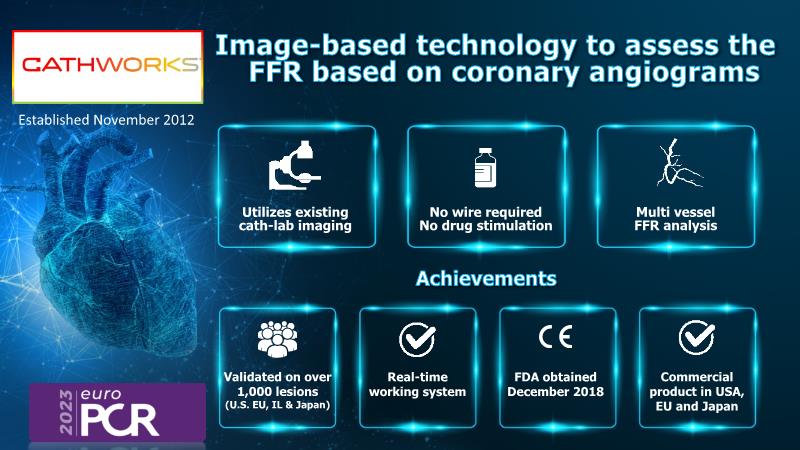 CATHWORKS

Established November 2012

Image-based technology to assess the FFR based on coronary angiograms

Utilizes existing cath-lab imaging

No wire required
No drug stimulation

Multi vessel FFR analysis

Achievements

Validated on over 1,000 lesions (U.S. EU, IL & Japan)

Real-time working system

CE

FDA obtained December 2018

Commercial product in USA, EU and Japan

2023 euro PCR